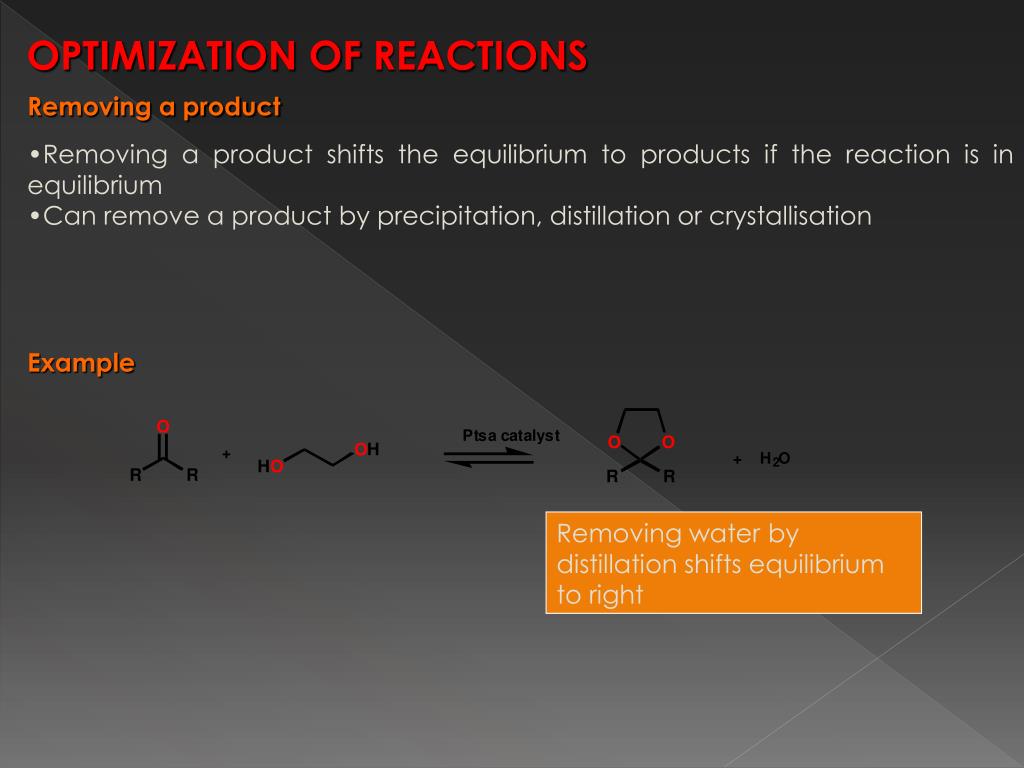 OPTIMIZATION OF REACTIONS

Removing a product

•Removing a product shifts the equilibrium to products if the reaction is in equilibrium
•Can remove a product by precipitation, distillation or crystallisation

Example

O
R R + HO OH Ptsa catalyst O O R R + $H_2O$

Removing water by distillation shifts equilibrium to right